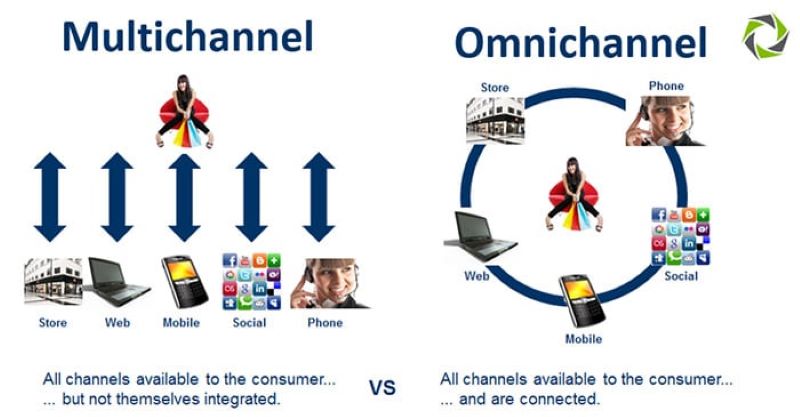 Multichannel

Store Web Mobile Social Phone

All channels available to the consumer...
... but not themselves integrated.

VS

Omnichannel

Store Phone Web Social Mobile

All channels available to the consumer...
... and are connected.